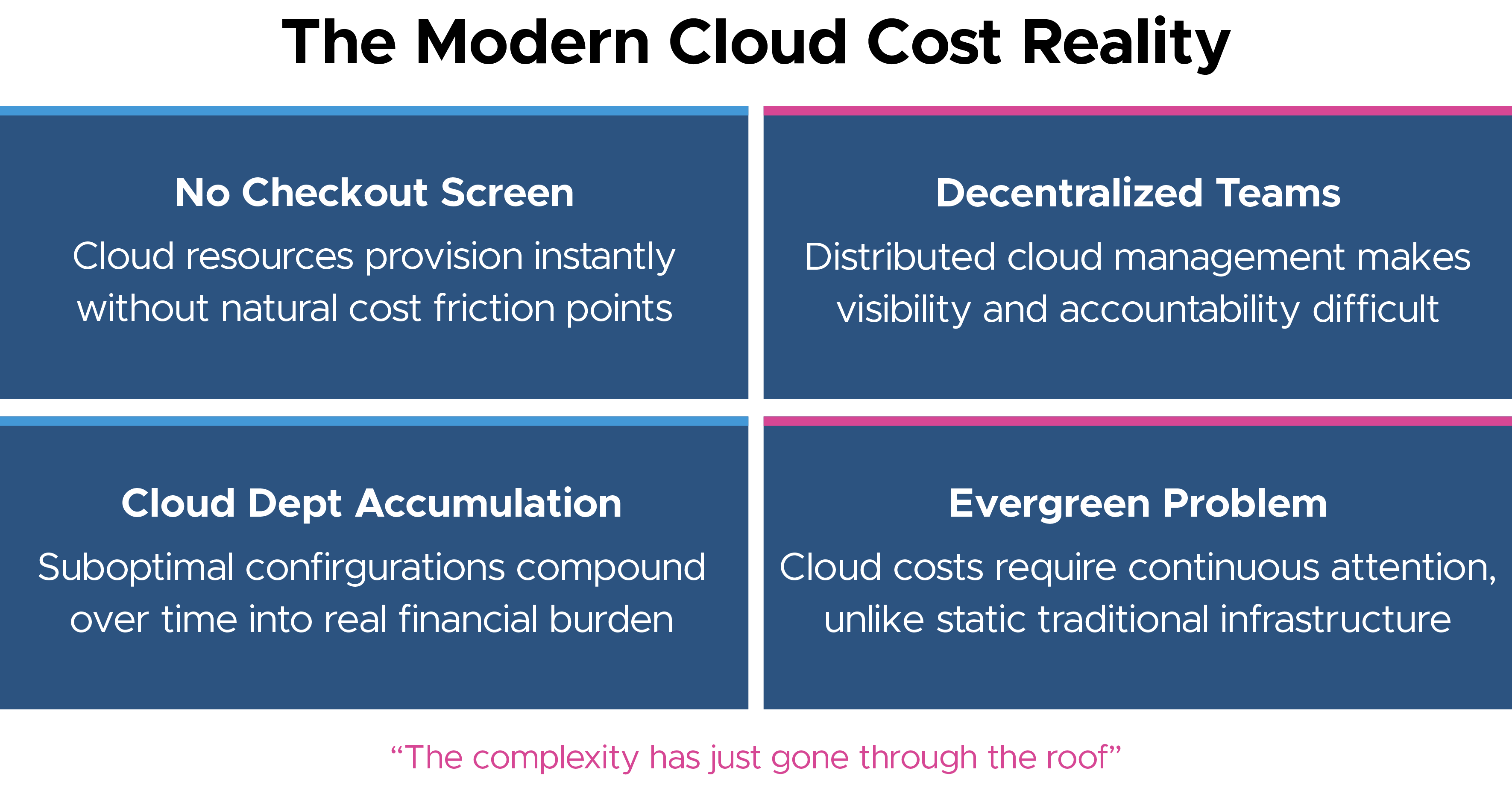 The Modern Cloud Cost Reality

No Checkout Screen

Cloud resources provision instantly without natural cost friction points

Decentralized Teams

Distributed cloud management makes visibility and accountability difficult

Cloud Dept Accumulation

Suboptimal confirgurations compound over time into real financial burden

Evergreen Problem

Cloud costs require continuous attention, unlike static traditional infrastructure

“The complexity has just gone through the roof”